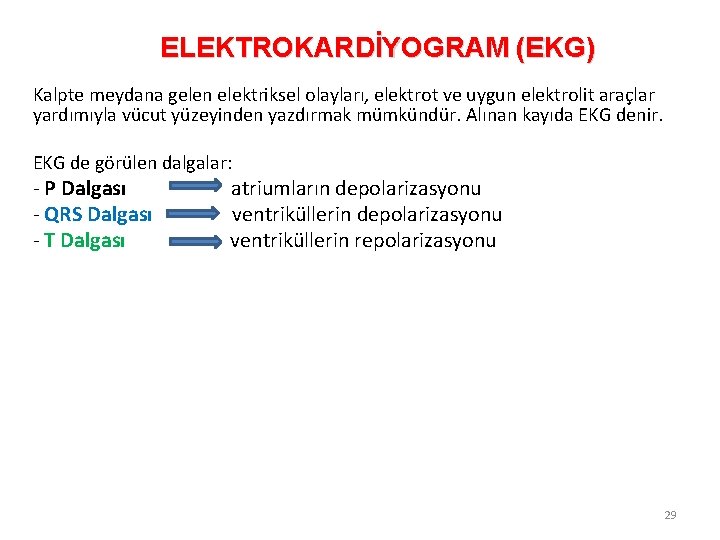 ELEKTROKARDİYOGRAM (EKG)

Kalpte meydana gelen elektriksel olayları, elektrot ve uygun elektrolit araçlar yardımıyla vücut yüzeyinden yazdırmak mümkündür. Alınan kayıda EKG denir.

EKG de görülen dalgalar:
- P Dalgası atriumların depolarizasyonu
- QRS Dalgası ventriküllerin depolarizasyonu
- T Dalgası ventriküllerin repolarizasyonu

29